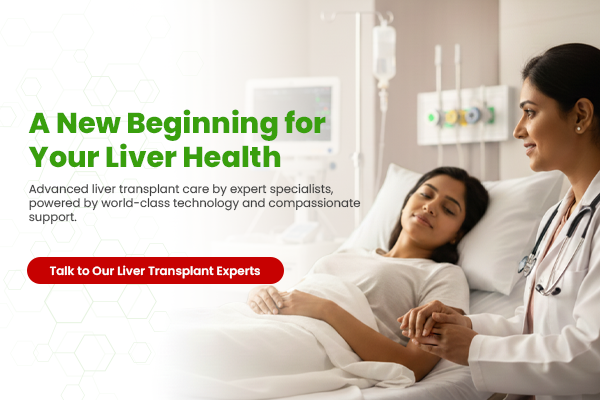 A New Beginning for Your Liver Health

Advanced liver transplant care by expert specialists, powered by world-class technology and compassionate support.

Talk to Our Liver Transplant Experts